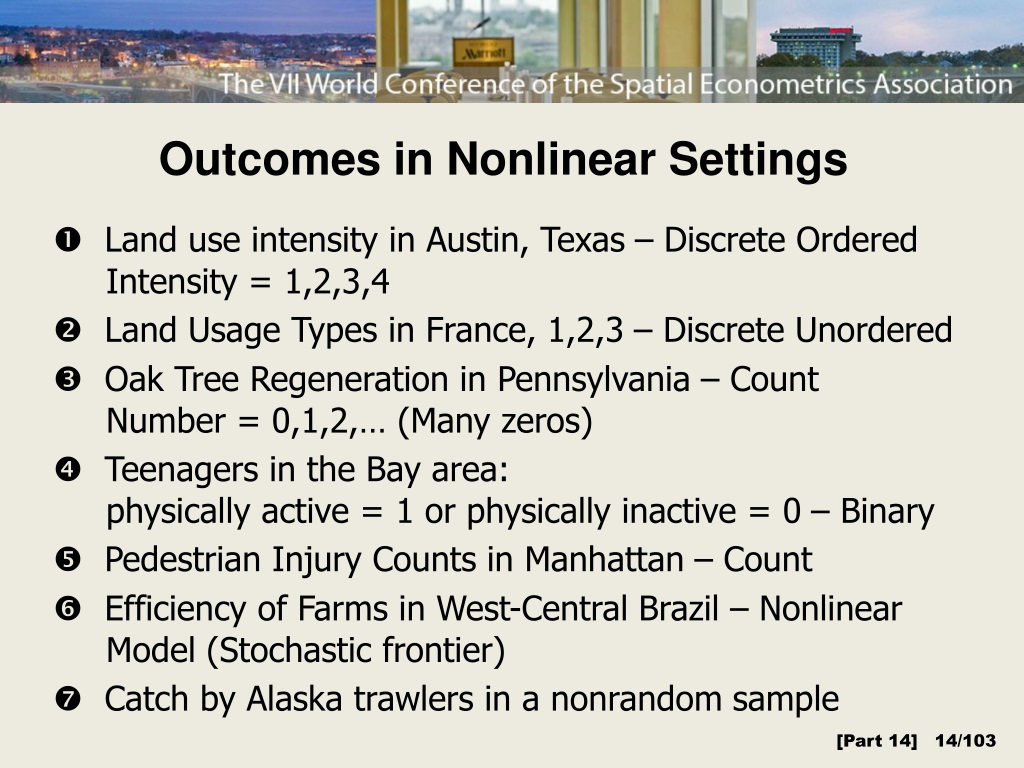 Marriott

The VII World Conference of the Spatial Econometrics Association

Outcomes in Nonlinear Settings

❶ Land use intensity in Austin, Texas – Discrete Ordered Intensity = 1,2,3,4

❷ Land Usage Types in France, 1,2,3 – Discrete Unordered

❸ Oak Tree Regeneration in Pennsylvania – Count Number = 0,1,2,… (Many zeros)

❹ Teenagers in the Bay area: physically active = 1 or physically inactive = 0 – Binary

❺ Pedestrian Injury Counts in Manhattan – Count

❻ Efficiency of Farms in West-Central Brazil – Nonlinear Model (Stochastic frontier)

❼ Catch by Alaska trawlers in a nonrandom sample

[Part 14] 14/103